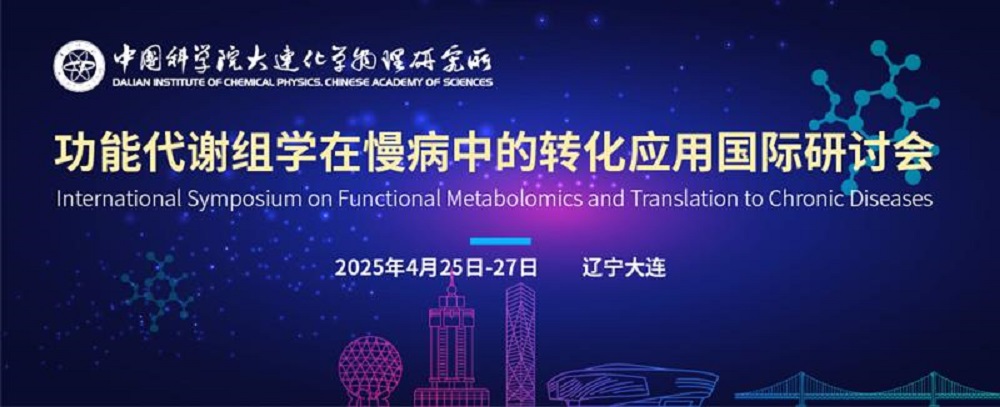 中国科学院大连化学物理研究所
DALIAN INSTITUTE OF CHEMICAL PHYSICS, CHINESE ACADEMY OF SCIENCES

功能代谢组学在慢病中的转化应用国际研讨会
International Symposium on Functional Metabolomics and Translation to Chronic Diseases

2025年4月25日-27日 辽宁大连